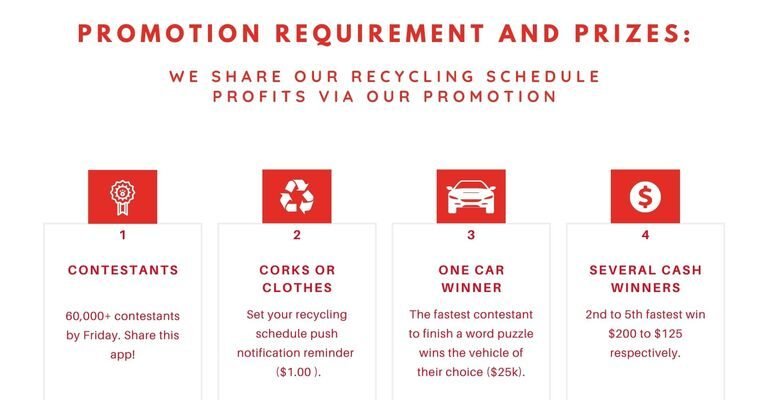 PROMOTION REQUIREMENT AND PRIZES:

WE SHARE OUR RECYCLING SCHEDULE PROFITS VIA OUR PROMOTION

1

CONTESTANTS

60,000+ contestants by Friday. Share this app!

2

CORKS OR CLOTHES

Set your recycling schedule push notification reminder ($1.00 ).

3

ONE CAR WINNER

The fastest contestant to finish a word puzzle wins the vehicle of their choice ($25k).

4

SEVERAL CASH WINNERS

2nd to 5th fastest win $200 to $125 respectively.